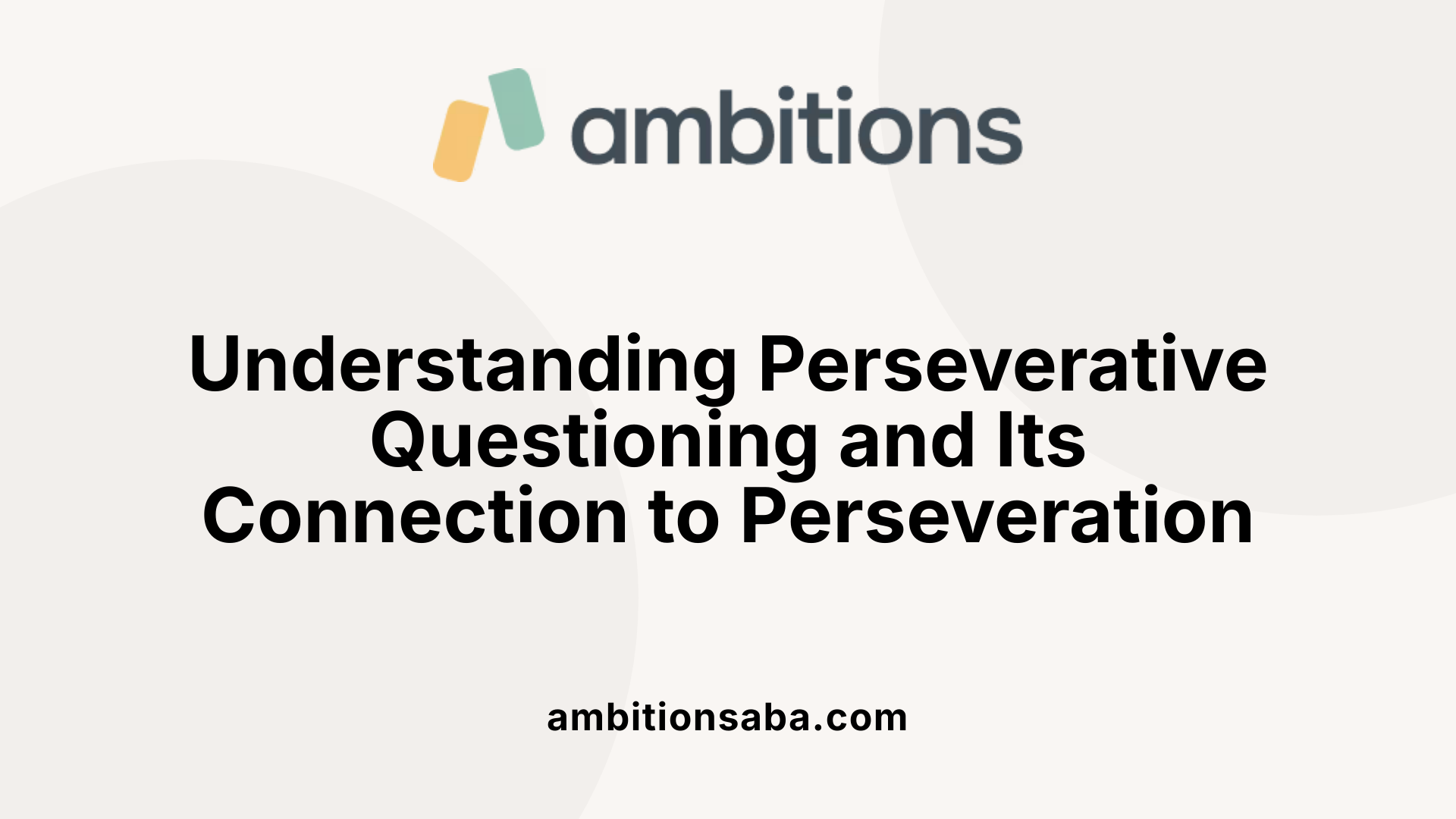 ambitions

Understanding Perseverative Questioning and Its Connection to Perseveration

ambitionsaba.com